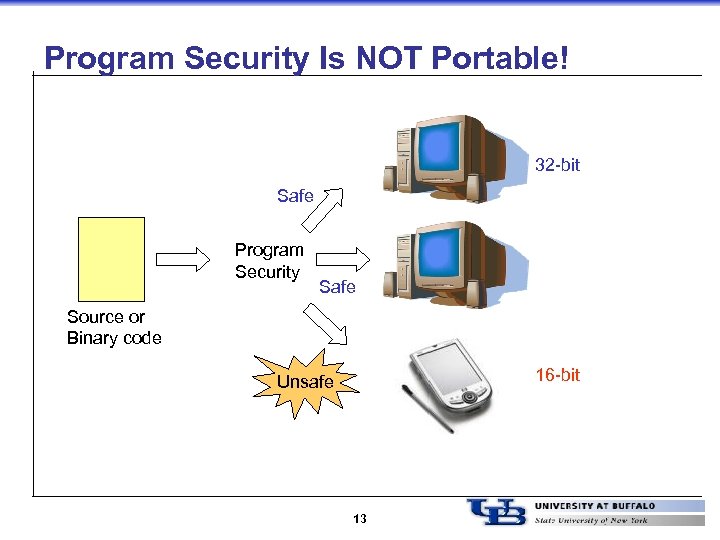 Program Security Is NOT Portable!

Source or Binary code

Program Security

Safe

Safe

Unsafe

32-bit

16-bit

13

UB UNIVERSITY AT BUFFALO
State University of New York